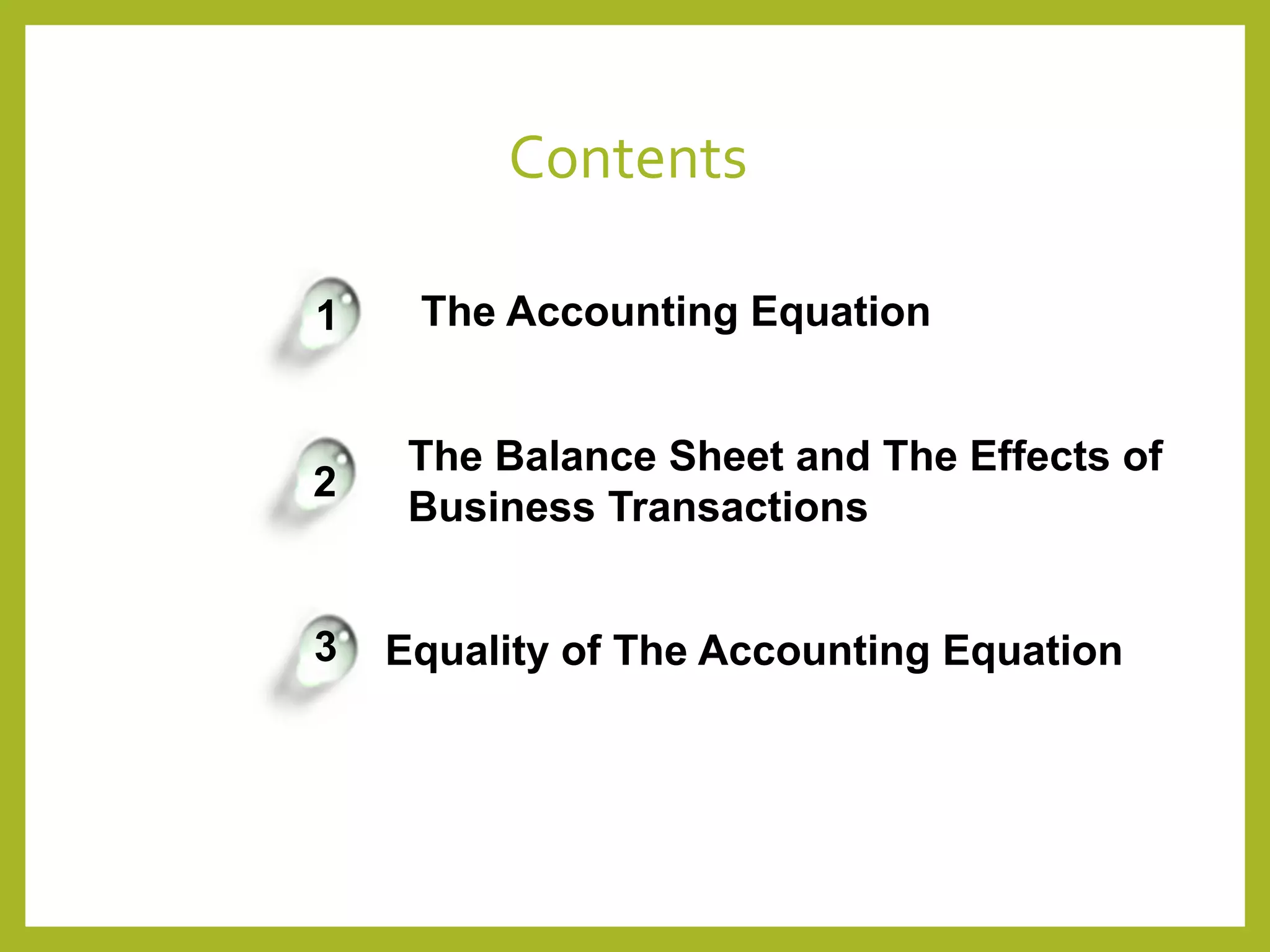 Contents

1 The Accounting Equation

2 The Balance Sheet and The Effects of Business Transactions

3 Equality of The Accounting Equation